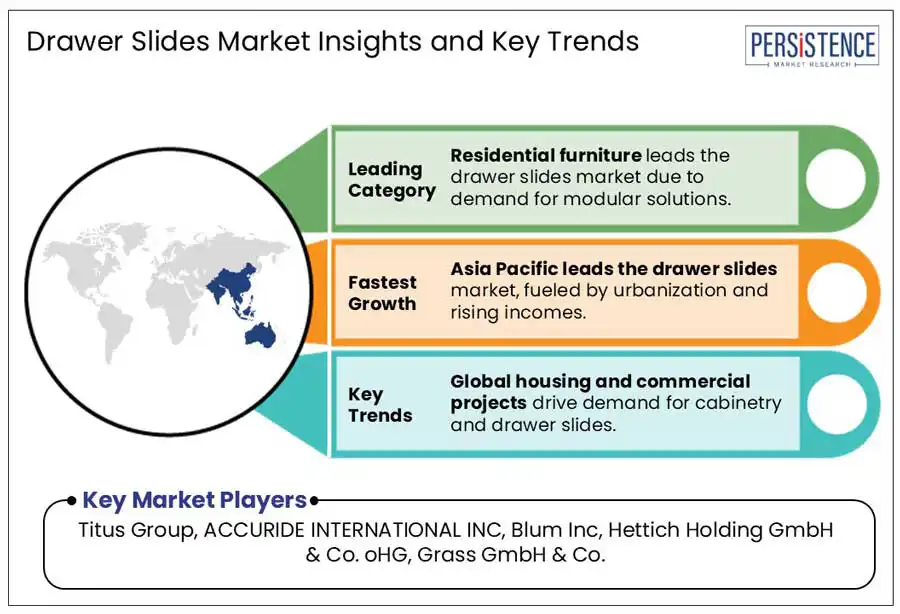 Drawer Slides Market Insights and Key Trends

PERSISTENCE
MARKET RESEARCH

Leading Category

Residential furniture leads the drawer slides market due to demand for modular solutions.

Fastest Growth

Asia Pacific leads the drawer slides market, fueled by urbanization and rising incomes.

Key Trends

Global housing and commercial projects drive demand for cabinetry and drawer slides.

Key Market Players

Titus Group, ACCURIDE INTERNATIONAL INC, Blum Inc, Hettich Holding GmbH & Co. oHG, Grass GmbH & Co.